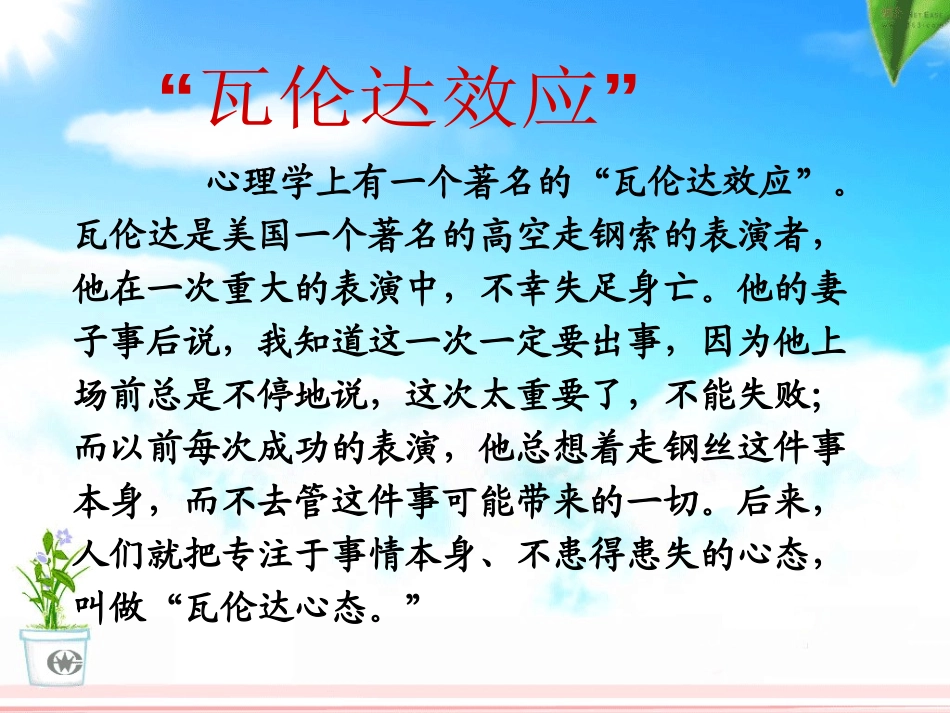 “瓦伦达效应”

心理学上有一个著名的“瓦伦达效应”。瓦伦达是美国一个著名的高空走钢索的表演者，他在一次重大的表演中，不幸失足身亡。他的妻子事后说，我知道这一次一定要出事，因为他上场前总是不停地说，这次太重要了，不能失败；而以前每次成功的表演，他总想着走钢丝这件事本身，而不去管这件事可能带来的一切。后来，人们就把专注于事情本身、不患得患失的心态，叫做“瓦伦达心态。”